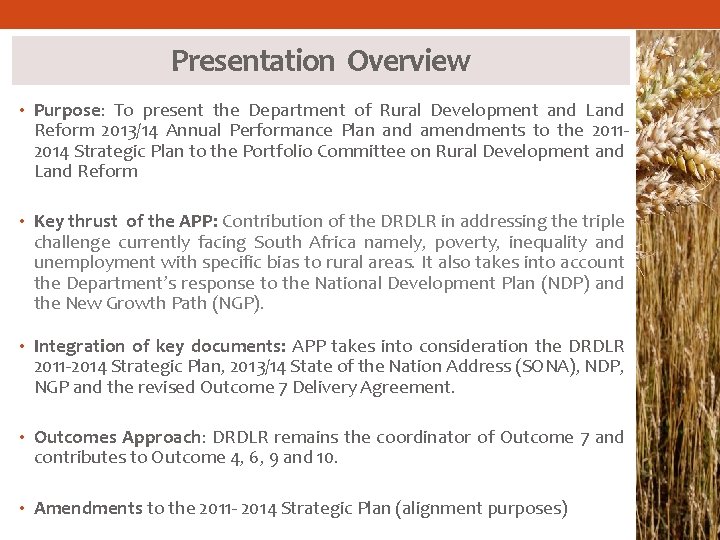 Presentation Overview

• Purpose: To present the Department of Rural Development and Land Reform 2013/14 Annual Performance Plan and amendments to the 2011-2014 Strategic Plan to the Portfolio Committee on Rural Development and Land Reform

• Key thrust of the APP: Contribution of the DRDLR in addressing the triple challenge currently facing South Africa namely, poverty, inequality and unemployment with specific bias to rural areas. It also takes into account the Department's response to the National Development Plan (NDP) and the New Growth Path (NGP).

• Integration of key documents: APP takes into consideration the DRDLR 2011-2014 Strategic Plan, 2013/14 State of the Nation Address (SONA), NDP, NGP and the revised Outcome 7 Delivery Agreement.

• Outcomes Approach: DRDLR remains the coordinator of Outcome 7 and contributes to Outcome 4, 6, 9 and 10.

• Amendments to the 2011- 2014 Strategic Plan (alignment purposes)